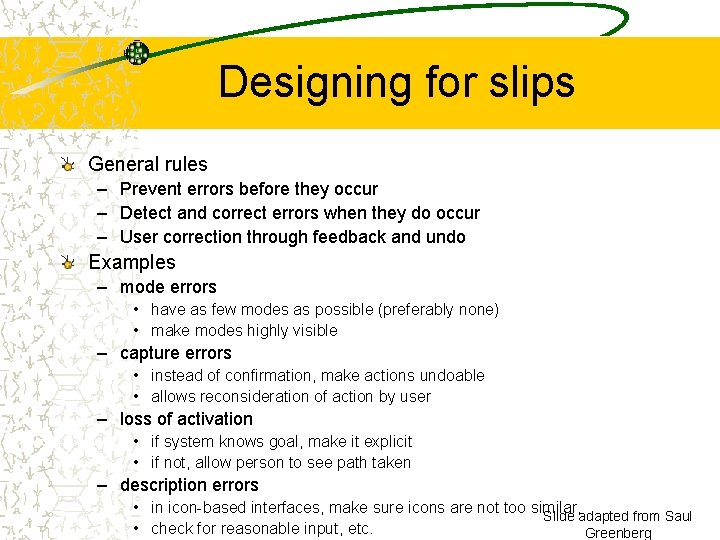 Designing for slips

General rules
– Prevent errors before they occur
– Detect and correct errors when they do occur
– User correction through feedback and undo

Examples
– mode errors
• have as few modes as possible (preferably none)
• make modes highly visible
– capture errors
• instead of confirmation, make actions undoable
• allows reconsideration of action by user
– loss of activation
• if system knows goal, make it explicit
• if not, allow person to see path taken
– description errors
• in icon-based interfaces, make sure icons are not too similar,
• check for reasonable input, etc.

Slide adapted from Saul Greenberg